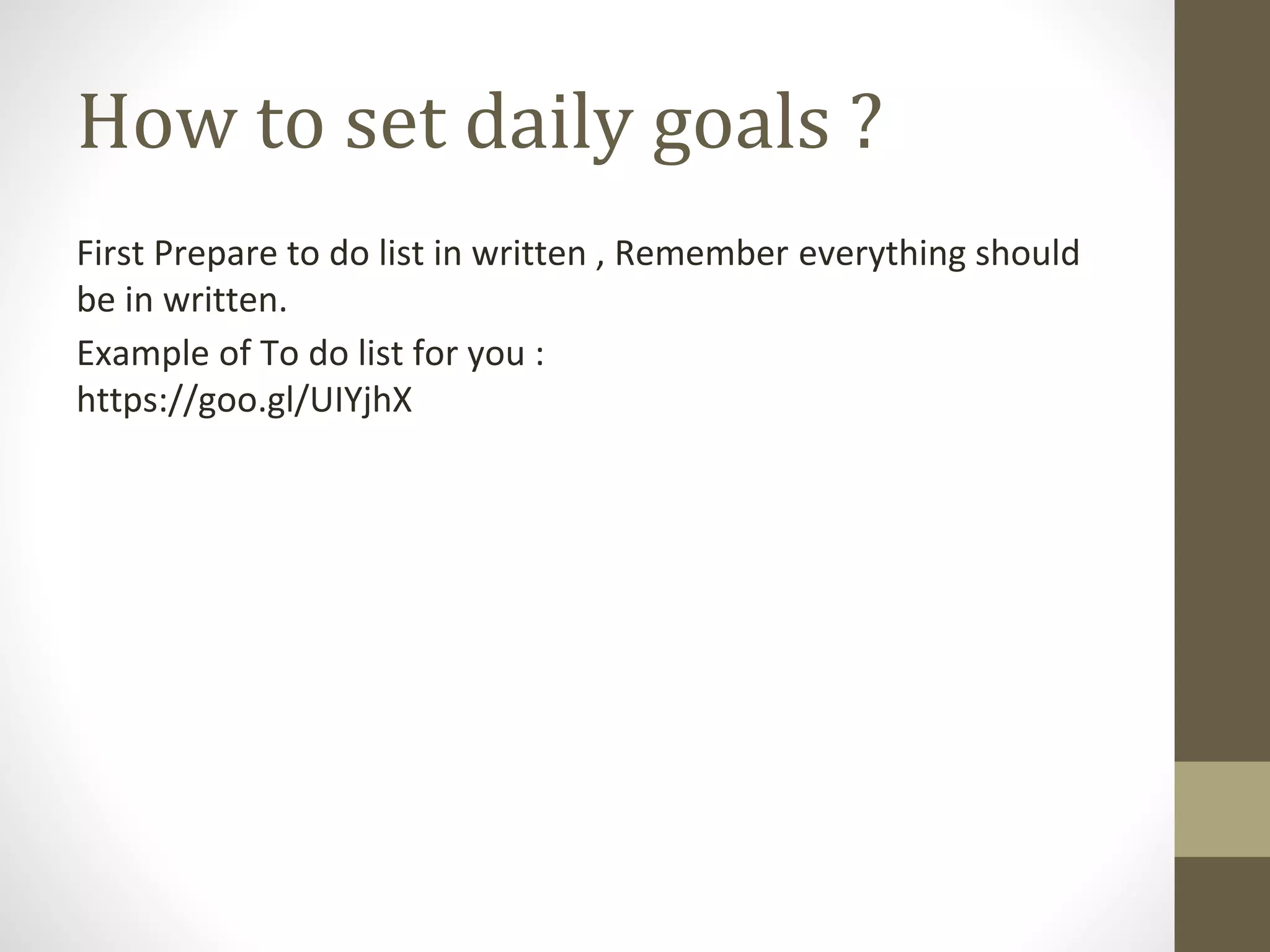 How to set daily goals ?

First Prepare to do list in written , Remember everything should be in written.

Example of To do list for you : https://goo.gl/UIYjhX